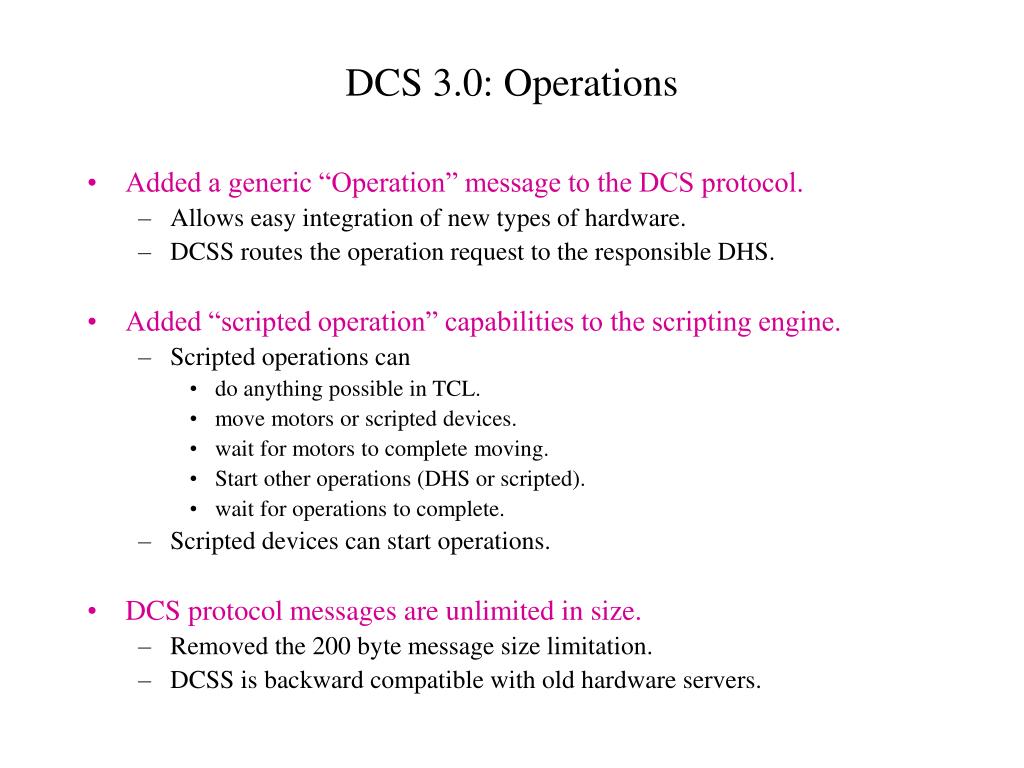 DCS 3.0: Operations

• Added a generic “Operation” message to the DCS protocol.
– Allows easy integration of new types of hardware.
– DCSS routes the operation request to the responsible DHS.

• Added “scripted operation” capabilities to the scripting engine.
– Scripted operations can
• do anything possible in TCL.
• move motors or scripted devices.
• wait for motors to complete moving.
• Start other operations (DHS or scripted).
• wait for operations to complete.
– Scripted devices can start operations.

• DCS protocol messages are unlimited in size.
– Removed the 200 byte message size limitation.
– DCSS is backward compatible with old hardware servers.